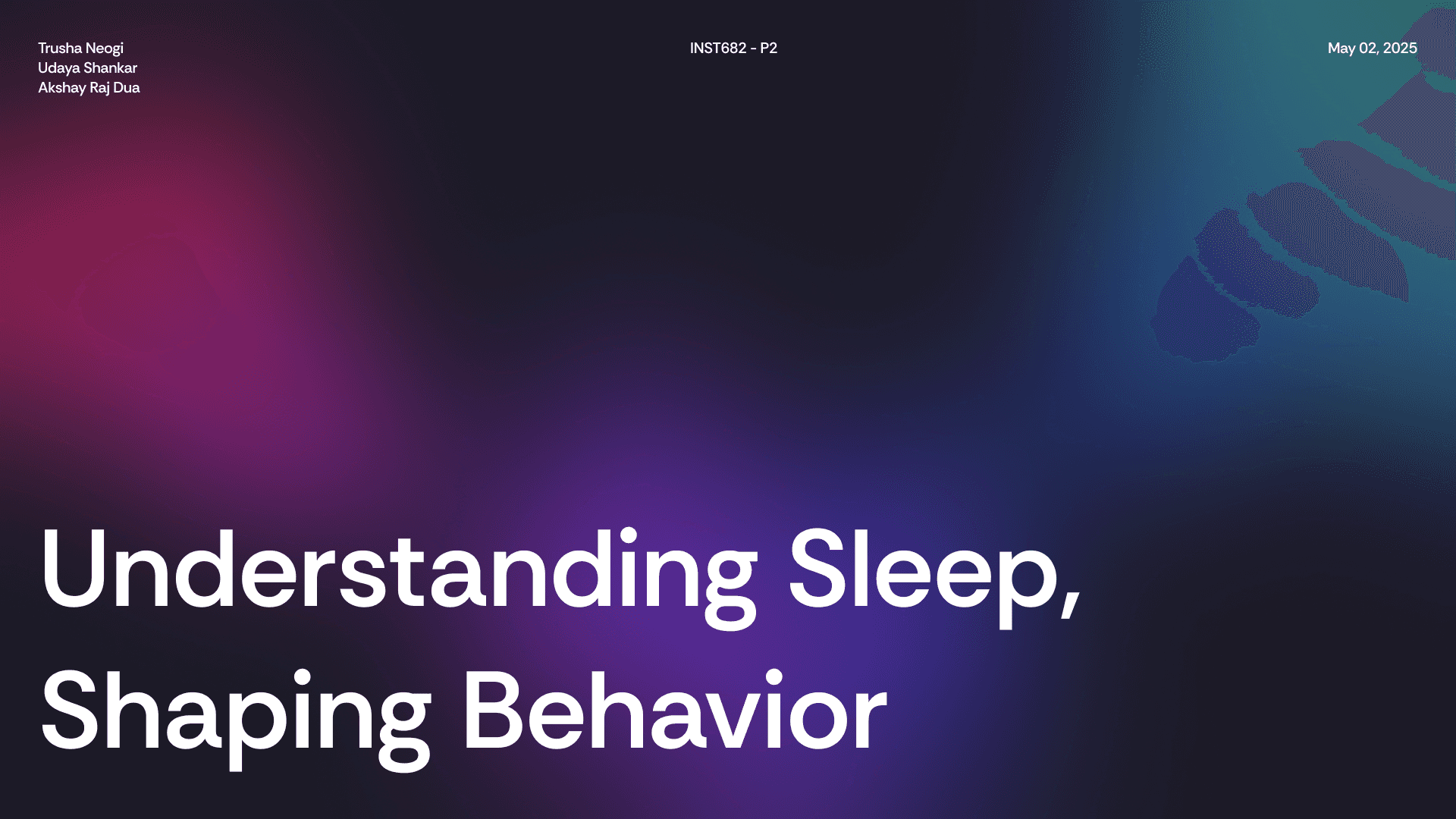 Trusha Neogi
Udaya Shankar
Akshay Raj Dua

INST682 - P2

May 02, 2025

Understanding Sleep, Shaping Behavior